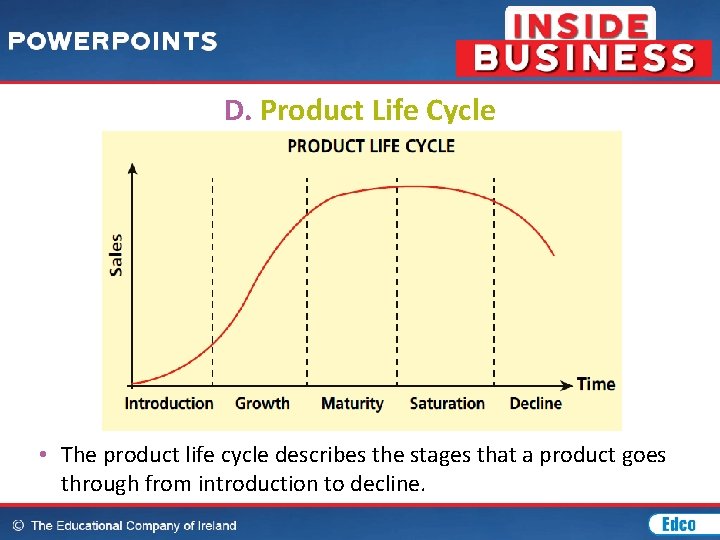 POWERPOINTS

INSIDE BUSINESS

D. Product Life Cycle

PRODUCT LIFE CYCLE

Sales

Time

Introduction Growth Maturity Saturation Decline

• The product life cycle describes the stages that a product goes through from introduction to decline.

© The Educational Company of Ireland

Edco